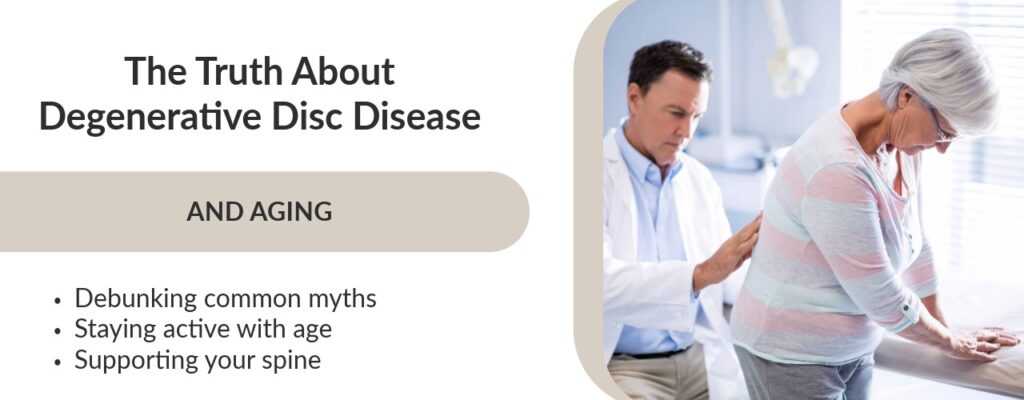 The Truth About Degenerative Disc Disease

AND AGING

• Debunking common myths
• Staying active with age
• Supporting your spine